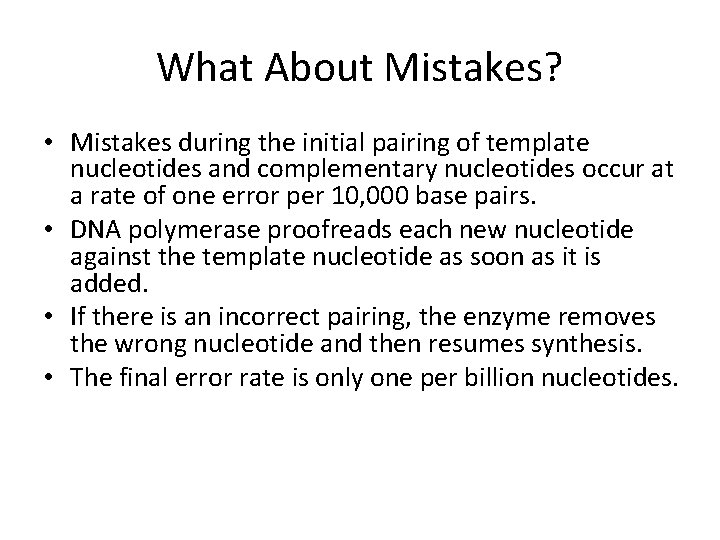 What About Mistakes?

• Mistakes during the initial pairing of template nucleotides and complementary nucleotides occur at a rate of one error per 10,000 base pairs.
• DNA polymerase proofreads each new nucleotide against the template nucleotide as soon as it is added.
• If there is an incorrect pairing, the enzyme removes the wrong nucleotide and then resumes synthesis.
• The final error rate is only one per billion nucleotides.